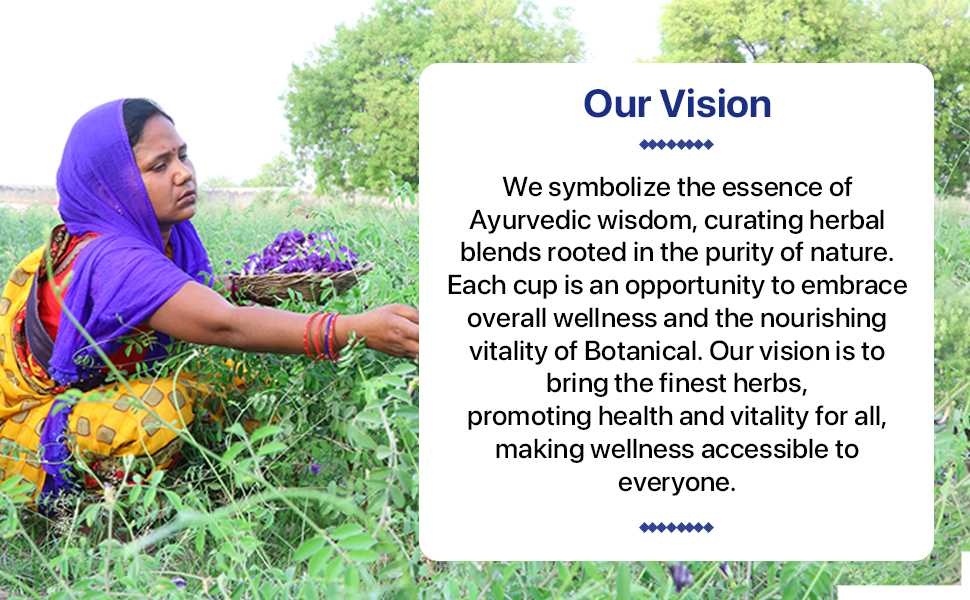 Our Vision

We symbolize the essence of Ayurvedic wisdom, curating herbal blends rooted in the purity of nature. Each cup is an opportunity to embrace overall wellness and the nourishing vitality of Botanical. Our vision is to bring the finest herbs, promoting health and vitality for all, making wellness accessible to everyone.